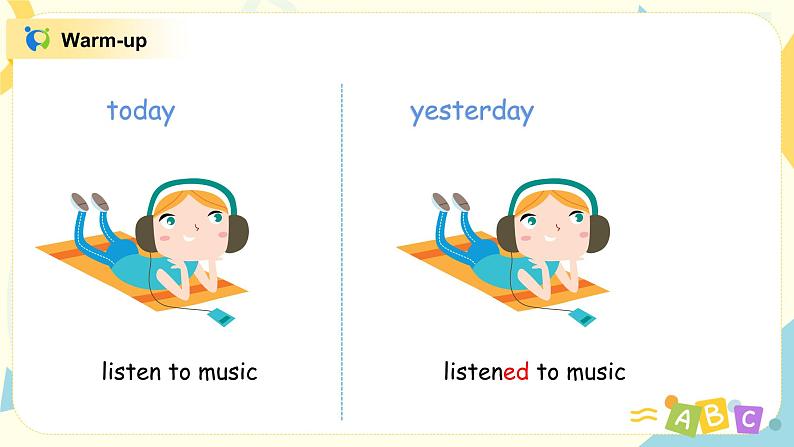 Warm-up

today

listen to music

yesterday

listened to music

A B C